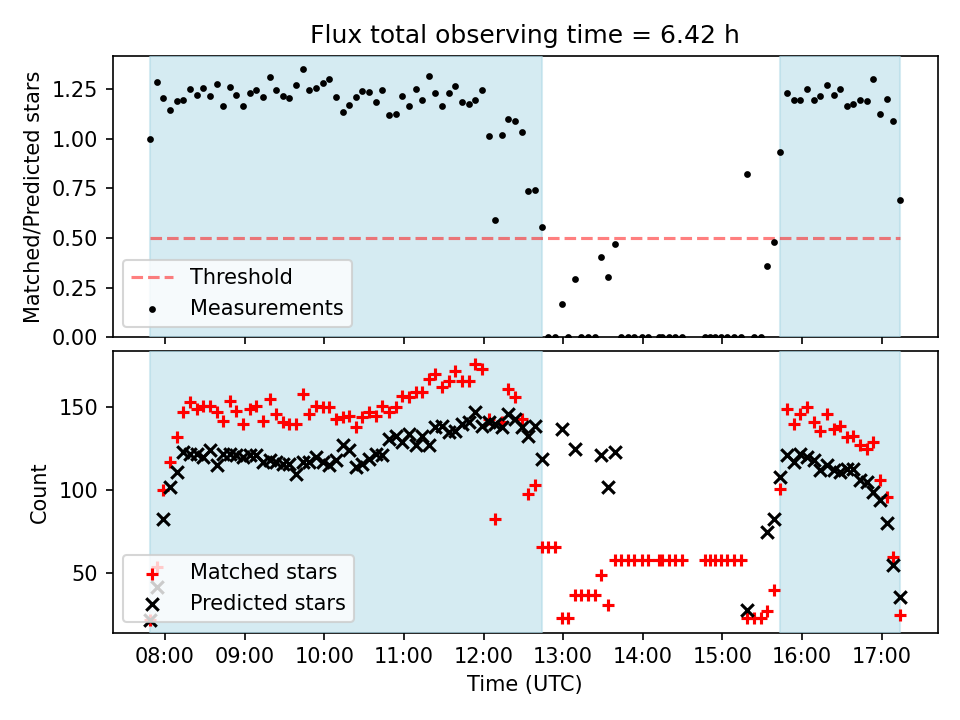 Flux total observing time = 6.42 h

Matched/Predicted stars

1.25
1.00
0.75
0.50
0.25
0.00

Threshold
Measurements

Count

150
100
50

Matched stars
Predicted stars

08:00
09:00
10:00
11:00
12:00
13:00
14:00
15:00
16:00
17:00

Time (UTC)